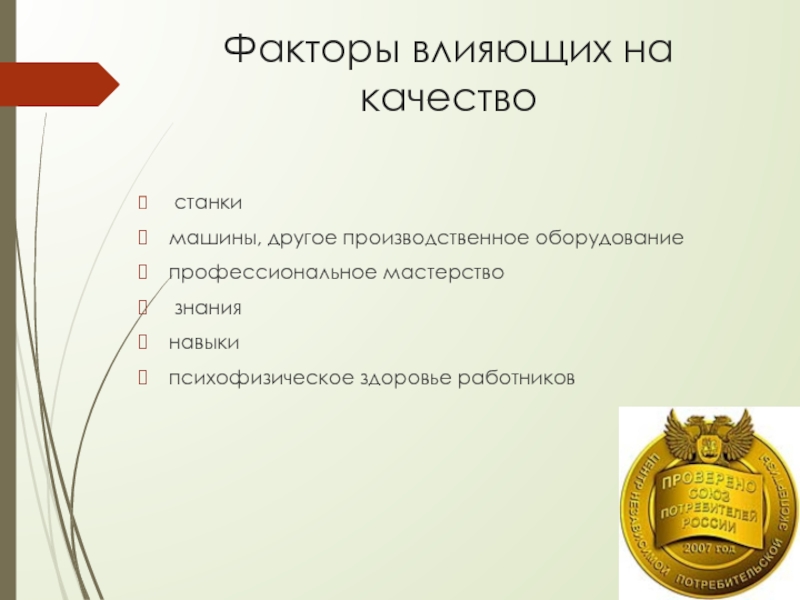 Факторы влияющих на качество

станки

машины, другое производственное оборудование

профессиональное мастерство

знания

навыки

психофизическое здоровье работников

ПРОВЕРЕНО СОЮЗ ПОТРЕБИТЕЛЕЙ РОССИИ

2007 год

ЦЕНТР НЕЗАВИСИМОЙ ПОТРЕБИТЕЛЬСКОЙ ЭКСПЕРТИЗЫ